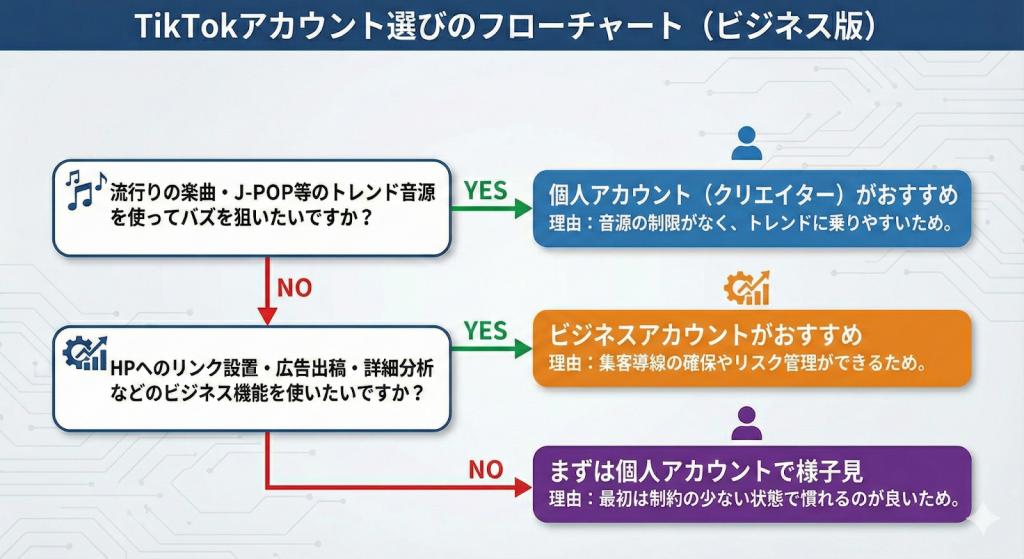 TikTokアカウント選びのフローチャート（ビジネス版）

流行りの楽曲・J-POP等のトレンド音源を使ってバズを狙いたいですか？

YES

個人アカウント（クリエイター）がおすすめ
理由：音源の制限がなく、トレンドに乗りやすいため。

NO

HPへのリンク設置・広告出稿・詳細分析などのビジネス機能を使いたいですか？

YES

ビジネスアカウントがおすすめ
理由：集客導線の確保やリスク管理ができるため。

NO

まずは個人アカウントで様子見
理由：最初は制約の少ない状態で慣れるのが良いため。